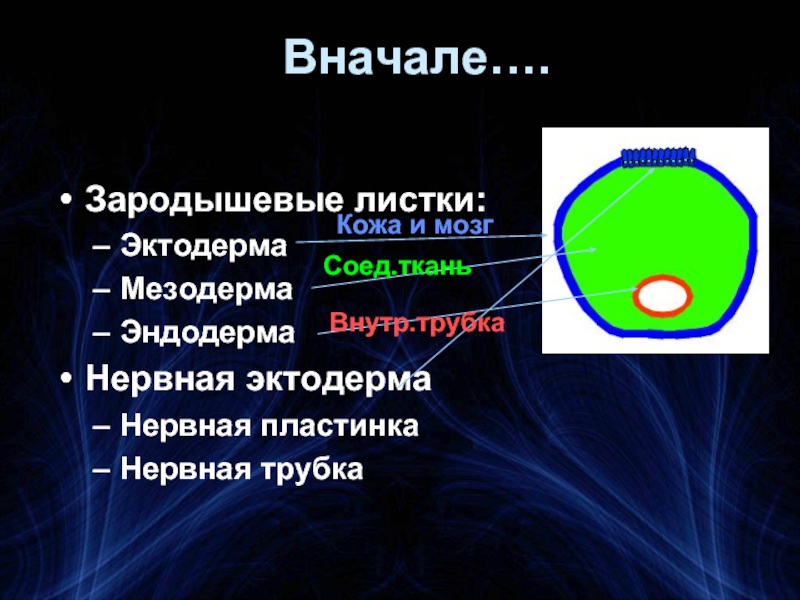 Вначале….

• Зародышевые листки:
– Эктодерма
– Мезодерма
– Эндодерма
• Нервная эктодерма
– Нервная пластинка
– Нервная трубка

Кожа и мозг
Соед.ткань
Внутр.трубка